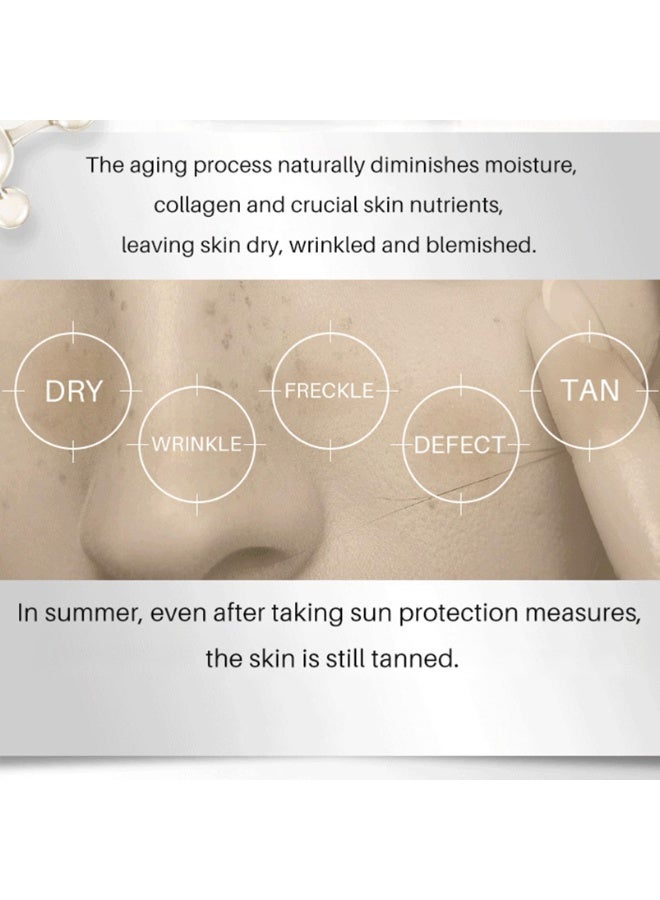 The aging process naturally diminishes moisture, collagen and crucial skin nutrients, leaving skin dry, wrinkled and blemished.

DRY

WRINKLE

FRECKLE

DEFECT

TAN

In summer, even after taking sun protection measures, the skin is still tanned.